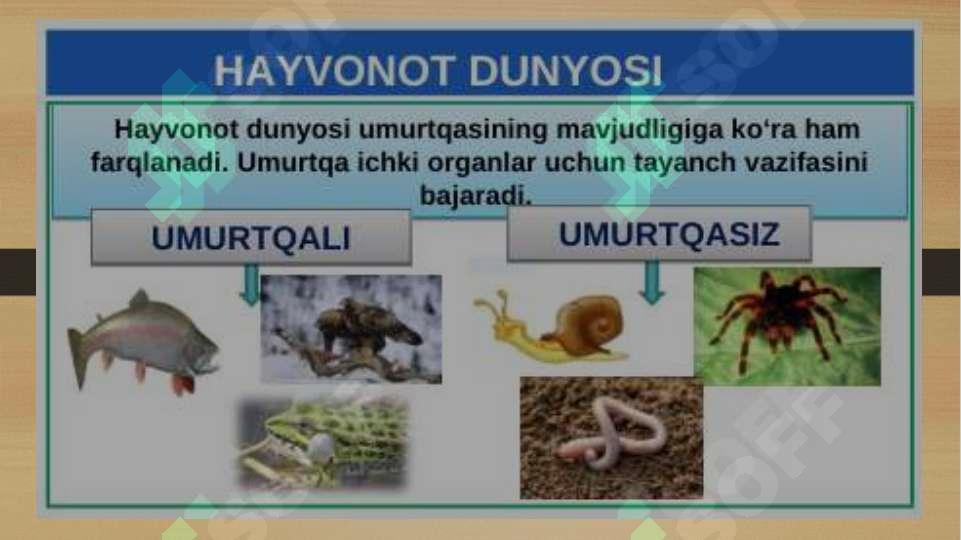 HAYVONOT DUNYOSI

Hayvonot dunyosi umurtqasining mavjudligiga ko‘ra ham farqlanadi. Umurtqa ichki organlar uchun tayanch vazifasini bajaradi.

UMURTQALI

UMURTQASIZ